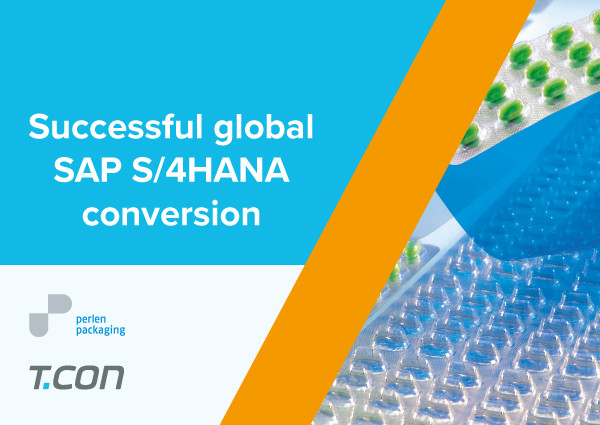 Successful global SAP S/4HANA conversion

perlen packaging

T.CON